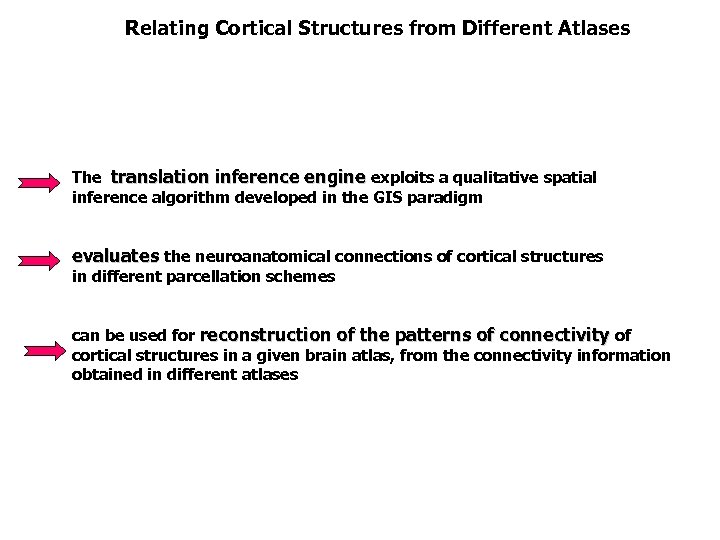 Relating Cortical Structures from Different Atlases

The translation inference engine exploits a qualitative spatial inference algorithm developed in the GIS paradigm

evaluates the neuroanatomical connections of cortical structures in different parcellation schemes

can be used for reconstruction of the patterns of connectivity of cortical structures in a given brain atlas, from the connectivity information obtained in different atlases